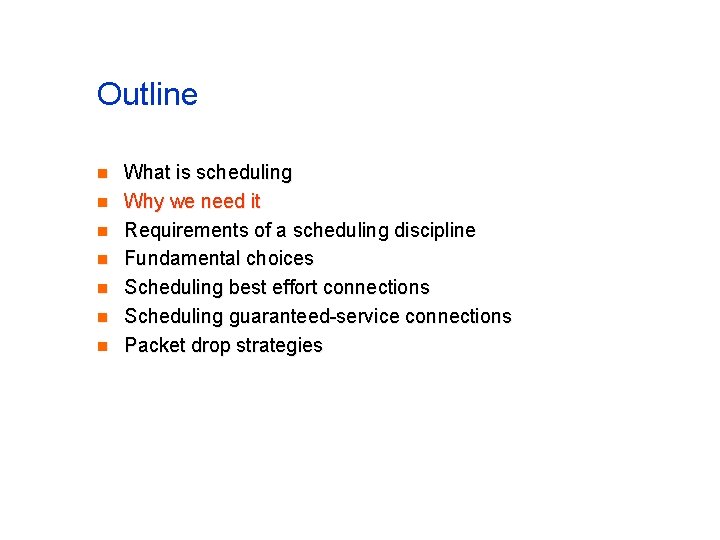 Outline

- What is scheduling
- Why we need it
- Requirements of a scheduling discipline
- Fundamental choices
- Scheduling best effort connections
- Scheduling guaranteed-service connections
- Packet drop strategies